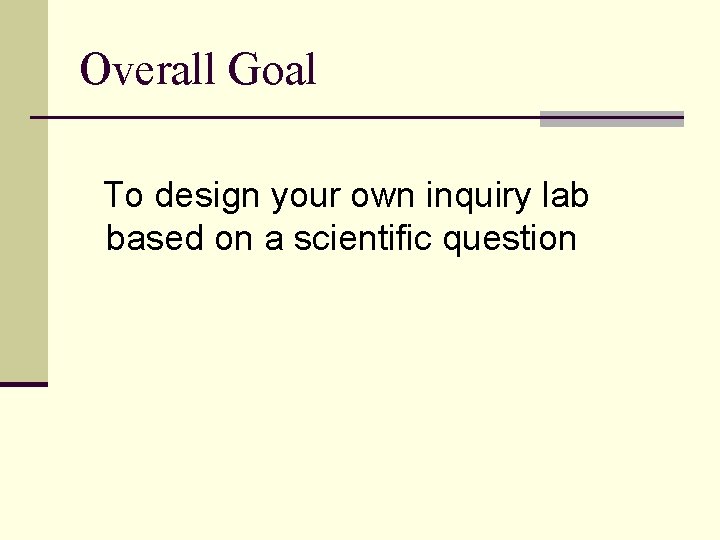 Overall Goal

To design your own inquiry lab based on a scientific question